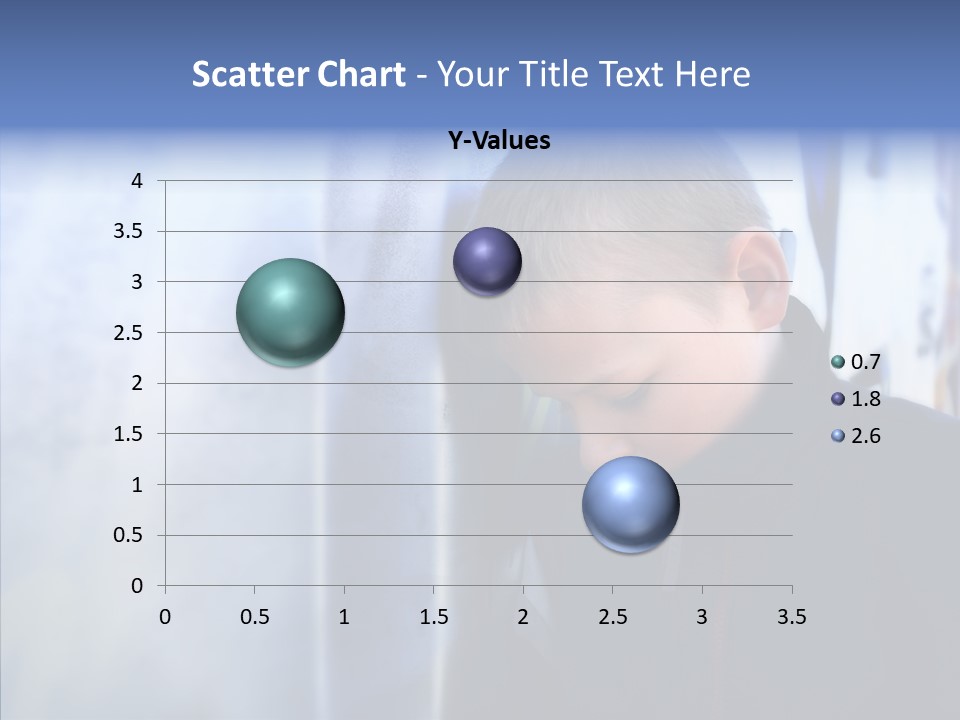 Scatter Chart - Your Title Text Here

Y-Values

4
3.5
3
2.5
2
1.5
1
0.5
0

0 0.5 1 1.5 2 2.5 3 3.5

0.7
1.8
2.6